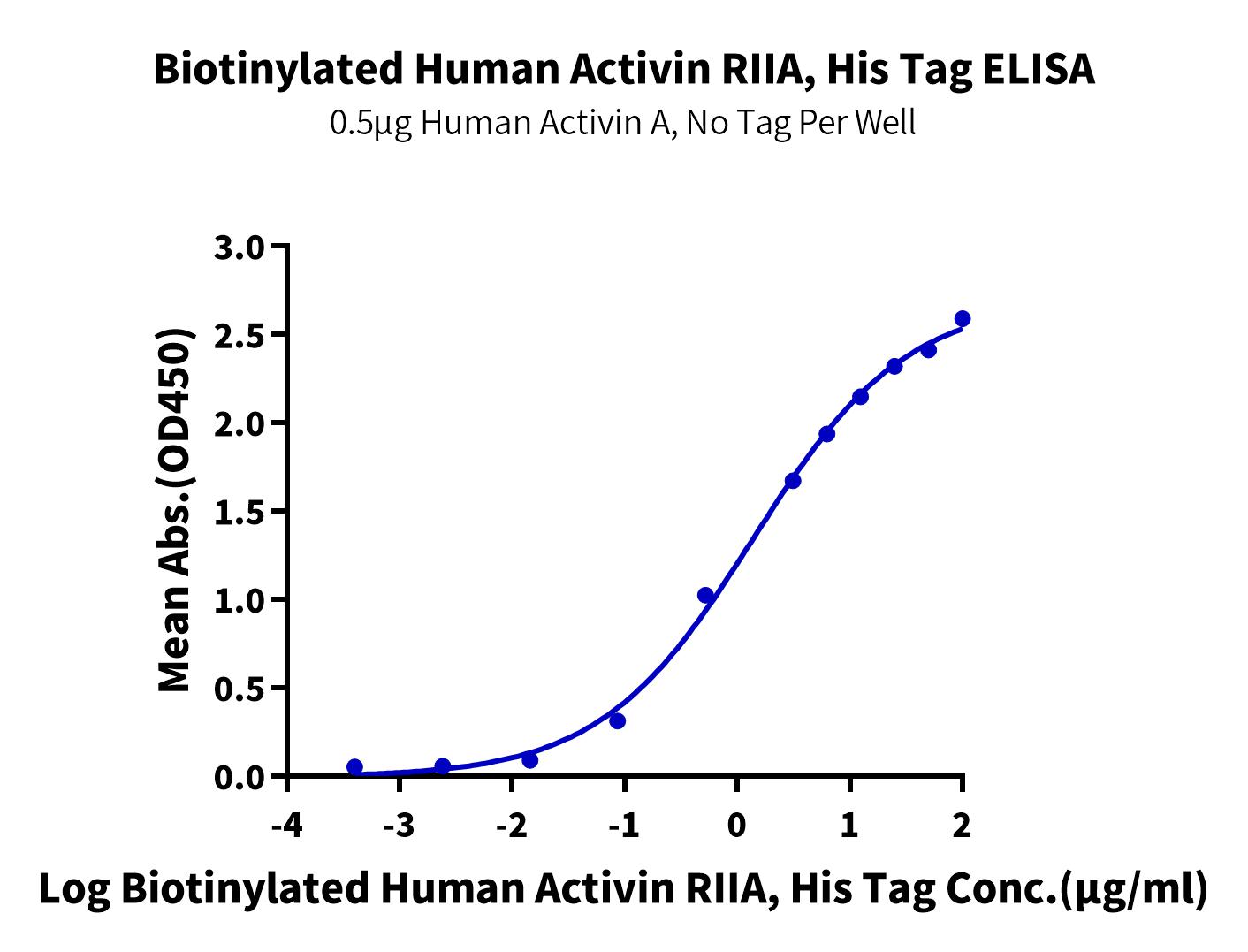 Biotinylated Human Activin RIIA, His Tag ELISA
0.5μg Human Activin A, No Tag Per Well

Mean Abs.(OD450)

3.0
2.5
2.0
1.5
1.0
0.5
0.0

-4
-3
-2
-1
0
1
2

Log Biotinylated Human Activin RIIA, His Tag Conc.(μg/ml)